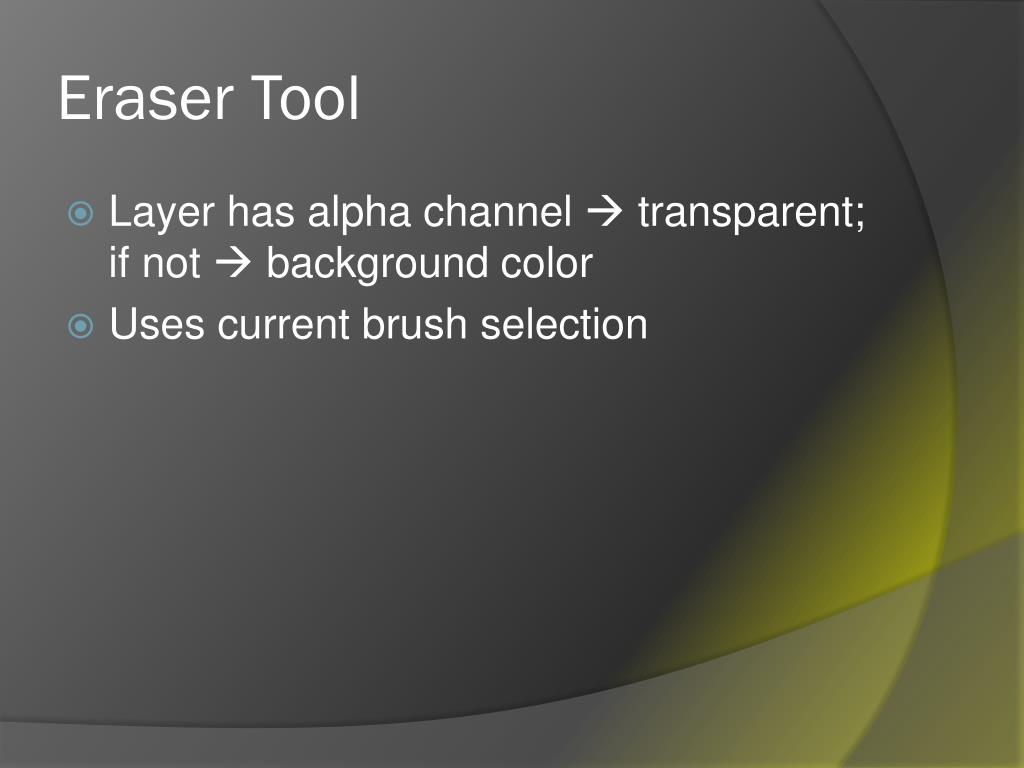 Eraser Tool

Layer has alpha channel → transparent; if not → background color

Uses current brush selection